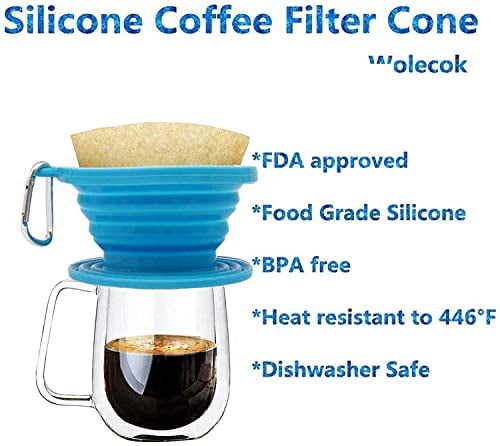 Silicone Coffee Filter Cone

Wolecok

*FDA approved

*Food Grade Silicone

*BPA free

*Heat resistant to 446°F

*Dishwasher Safe